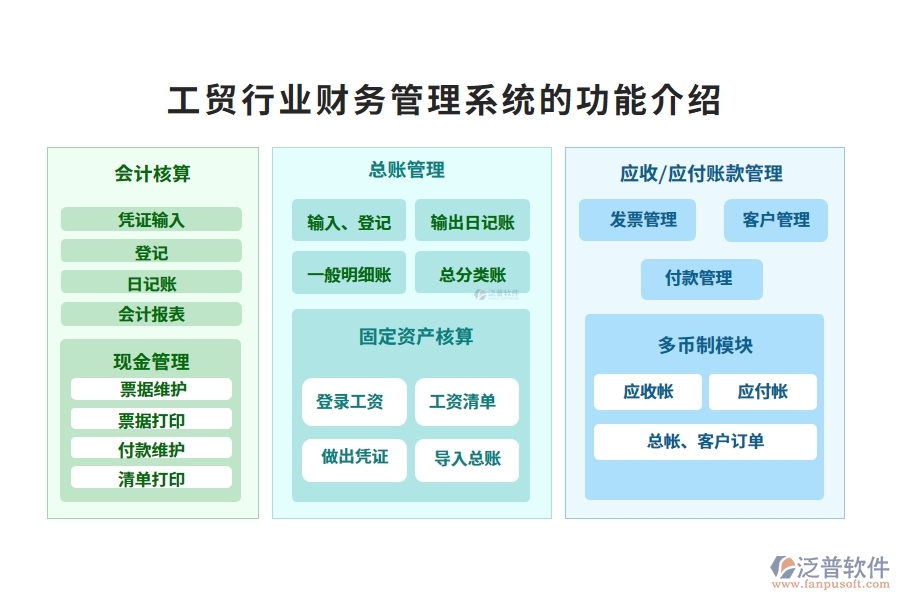 工贸行业财务管理系统的功能介绍

会计核算

凭证输入

登记

日记账

会计报表

现金管理

票据维护

票据打印

付款维护

清单打印

总账管理

输入、登记

输出日记账

一般明细账

总分类账

泛普软件

固定资产核算

登录工资

工资清单

做出凭证

导入总账

应收/应付账款管理

发票管理

客户管理

付款管理

多币制模块

应收帐

应付帐

总帐、客户订单

泛普软件
www.fanpusoft.com